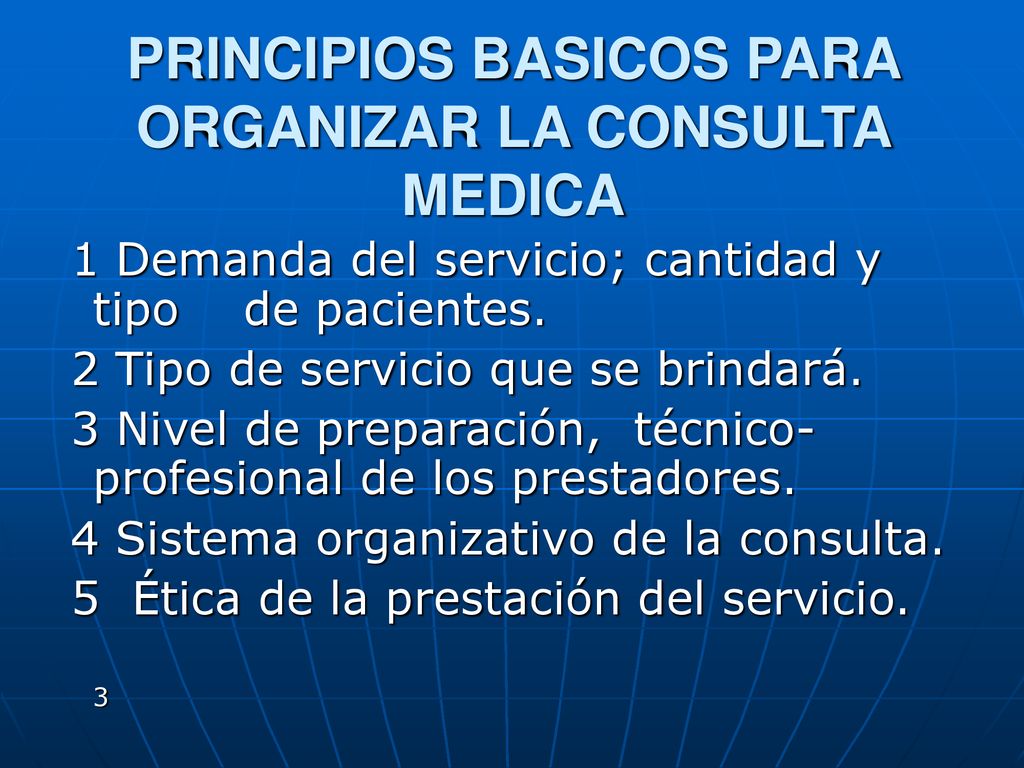 PRINCIPIOS BASICOS PARA ORGANIZAR LA CONSULTA MEDICA

1 Demanda del servicio; cantidad y tipo de pacientes.

2 Tipo de servicio que se brindará.

3 Nivel de preparación, técnico-profesional de los prestadores.

4 Sistema organizativo de la consulta.

5 Ética de la prestación del servicio.

3